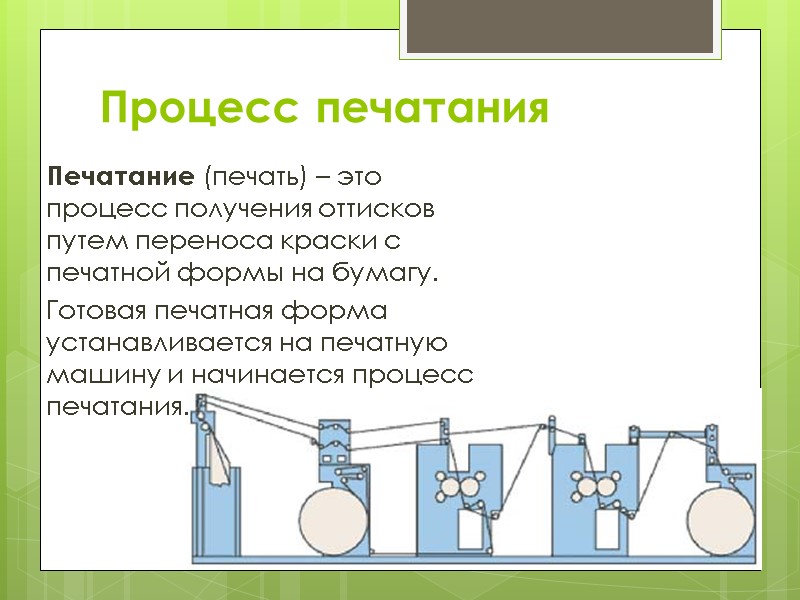 Процесс печатания

**Печатание** (печать) – это процесс получения оттисков путем переноса краски с печатной формы на бумагу.

Готовая печатная форма устанавливается на печатную машину и начинается процесс печатания.